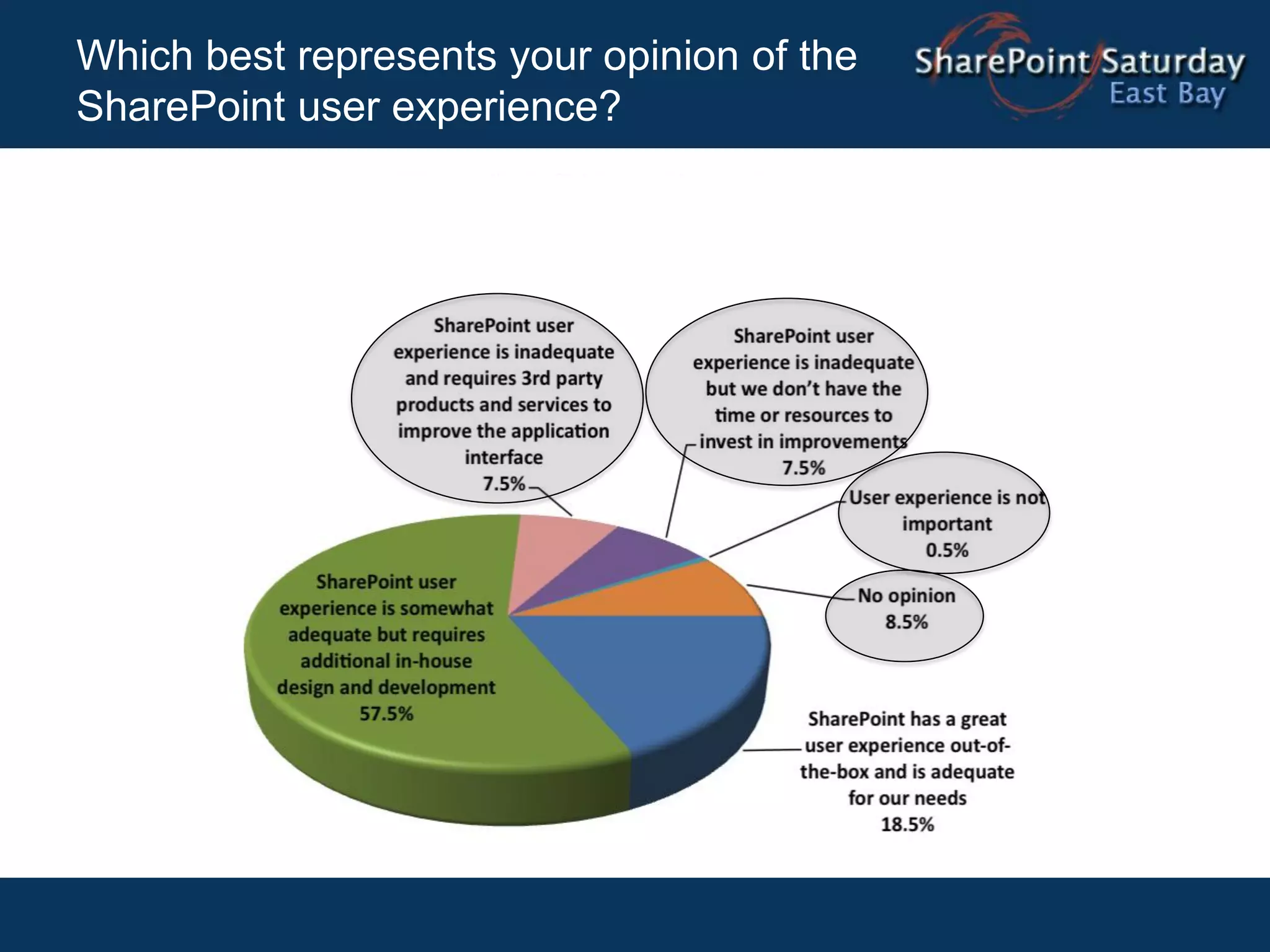 Which best represents your opinion of the SharePoint user experience?

SharePoint Saturday
East Bay

SharePoint user experience is inadequate and requires 3rd party products and services to improve the application interface
7.5%

SharePoint user experience is inadequate but we don't have the time or resources to invest in improvements
7.5%

User experience is not important
0.5%

No opinion
8.5%

SharePoint user experience is somewhat adequate but requires additional in-house design and development
57.5%

SharePoint has a great user experience out-of-the-box and is adequate for our needs
18.5%